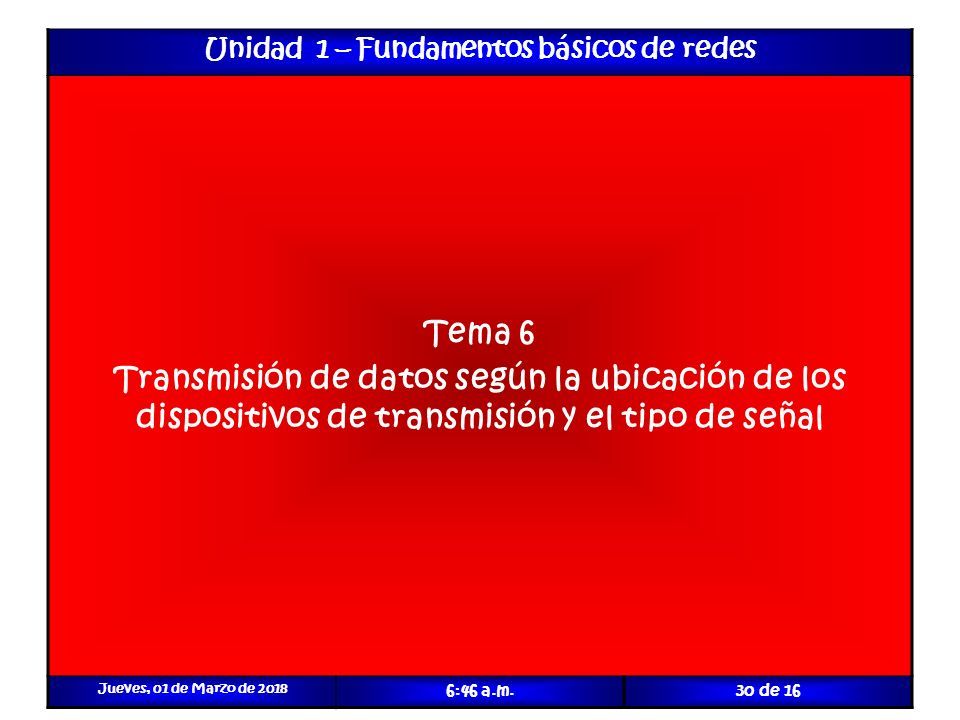 Unidad 1 – Fundamentos básicos de redes

Tema 6
Transmisión de datos según la ubicación de los dispositivos de transmisión y el tipo de señal

Jueves, 01 de Marzo de 2018

6:46 a.m.

30 de 16